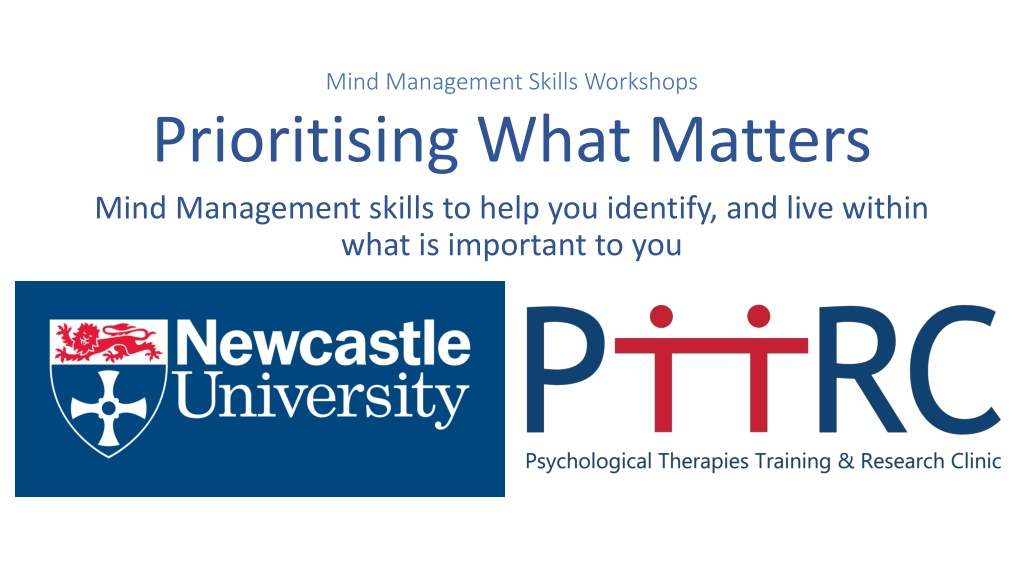 Mind Management Skills Workshops

Prioritising What Matters

Mind Management skills to help you identify, and live within what is important to you

Newcastle University

PTTRC

Psychological Therapies Training & Research Clinic